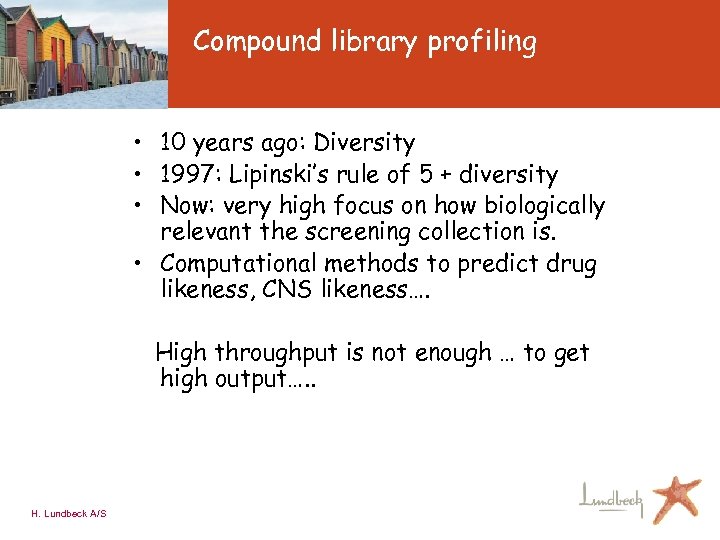 Compound library profiling

• 10 years ago: Diversity
• 1997: Lipinski's rule of 5 + diversity
• Now: very high focus on how biologically relevant the screening collection is.
• Computational methods to predict drug likeness, CNS likeness….

High throughput is not enough … to get high output…..

H. Lundbeck A/S

Lundbeck